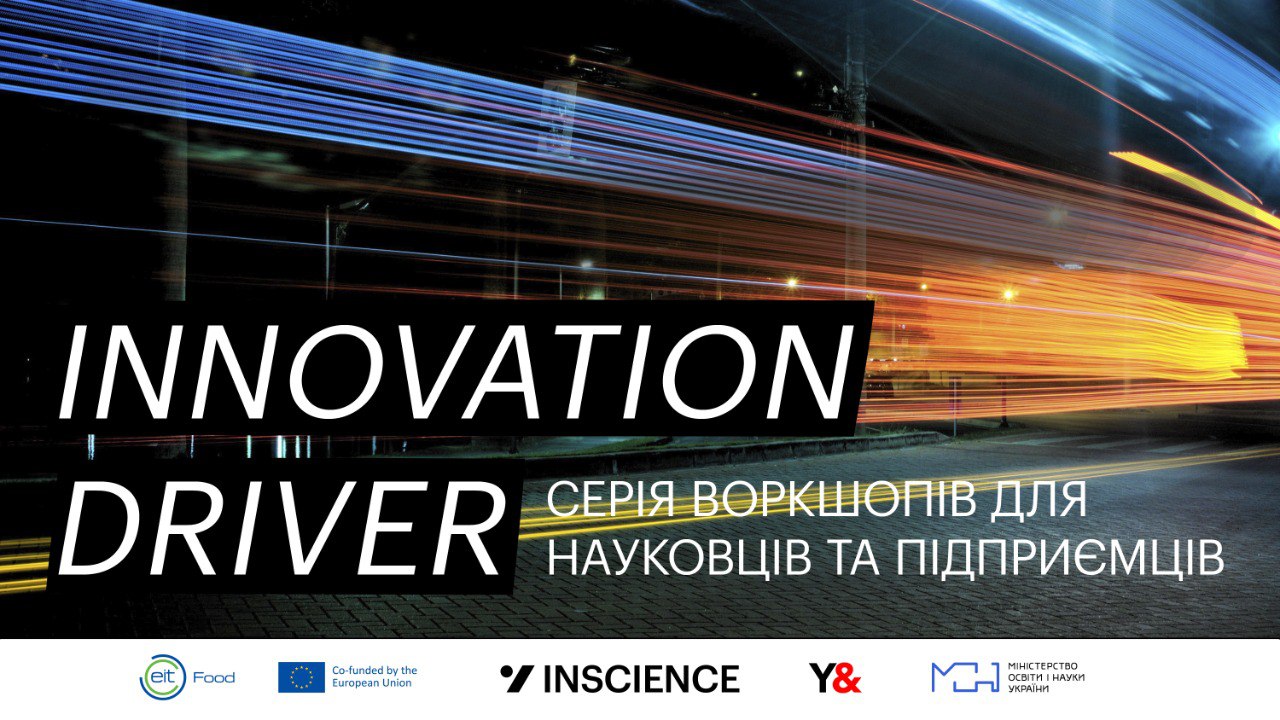 INNOVATION DRIVER

СЕРІЯ ВОРКШОПІВ ДЛЯ НАУКОВЦІВ ТА ПІДПРИЄМЦІВ

eit Food

Co-funded by the European Union

INSCIENCE

Y&

МОН МІНІСТЕРСТВО ОСВІТИ І НАУКИ УКРАЇНИ